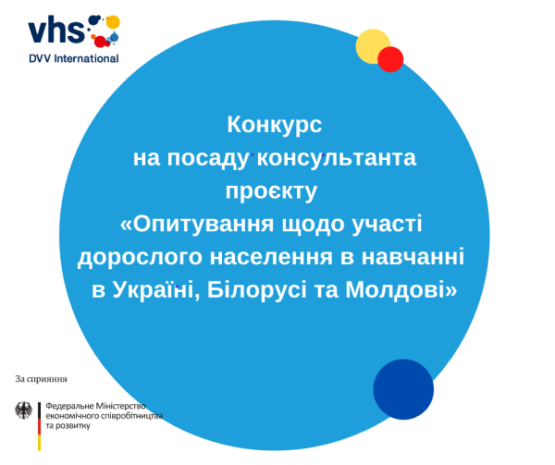 vhs
DVV International

Конкурс
на посаду консультанта проєкту
«Опитування щодо участі дорослого населення в навчанні в Україні, Білорусі та Молдові»

За сприяння

Федеральне Міністерство економічного співробітництва та розвитку